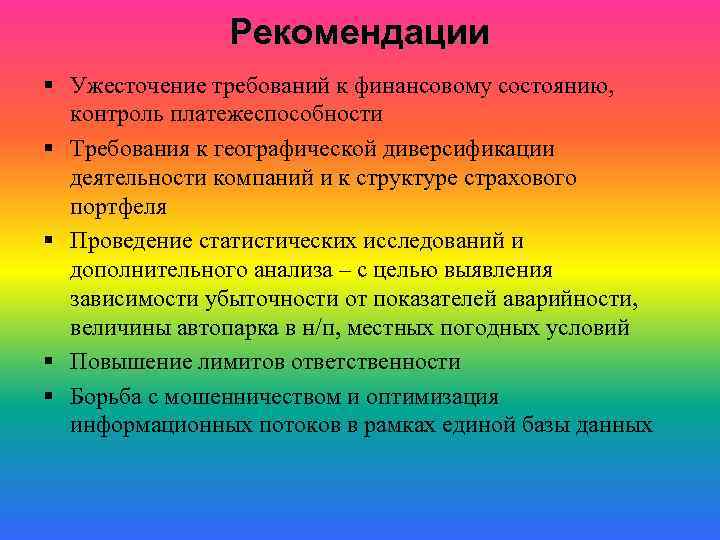 Рекомендации

▪ Ужесточение требований к финансовому состоянию, контроль платежеспособности

▪ Требования к географической диверсификации деятельности компаний и к структуре страхового портфеля

▪ Проведение статистических исследований и дополнительного анализа – с целью выявления зависимости убыточности от показателей аварийности, величины автопарка в н/п, местных погодных условий

▪ Повышение лимитов ответственности

▪ Борьба с мошенничеством и оптимизация информационных потоков в рамках единой базы данных